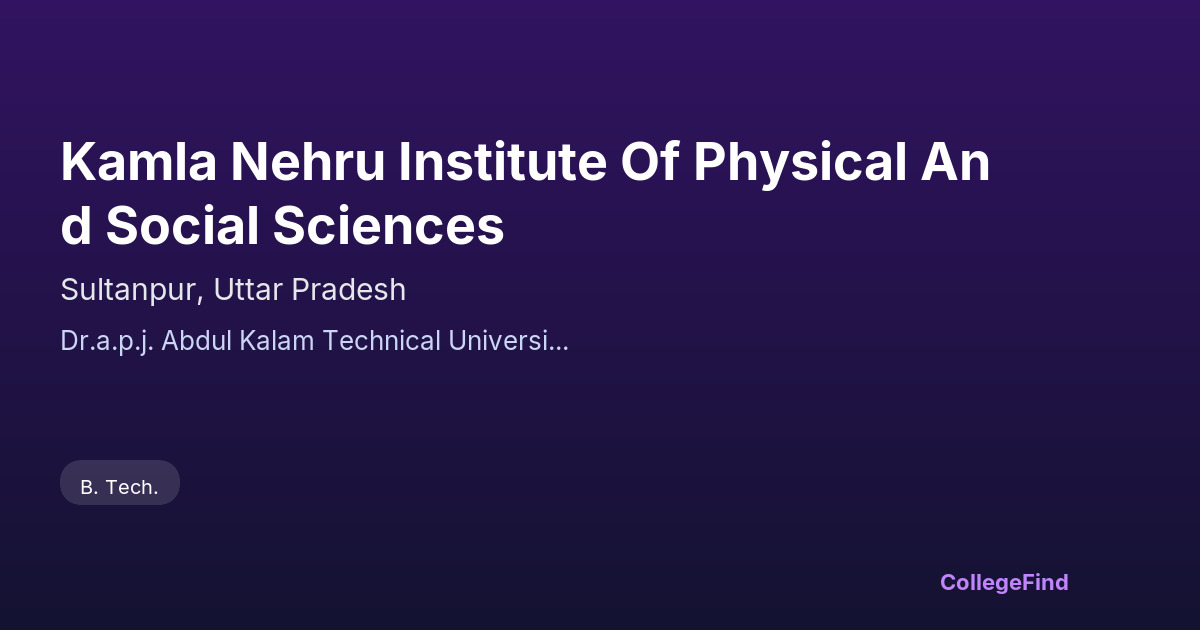 Kamla Nehru Institute Of Physical And Social Sciences

Sultanpur, Uttar Pradesh

Dr.a.p.j. Abdul Kalam Technical Universi...

B. Tech.

CollegeFind